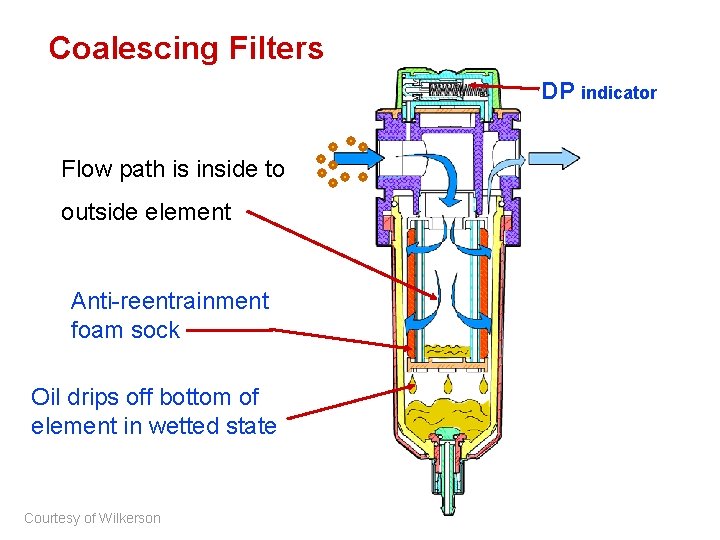 Coalescing Filters

DP indicator

Flow path is inside to outside element

Anti-reentrainment foam sock

Oil drips off bottom of element in wetted state

Courtesy of Wilkerson